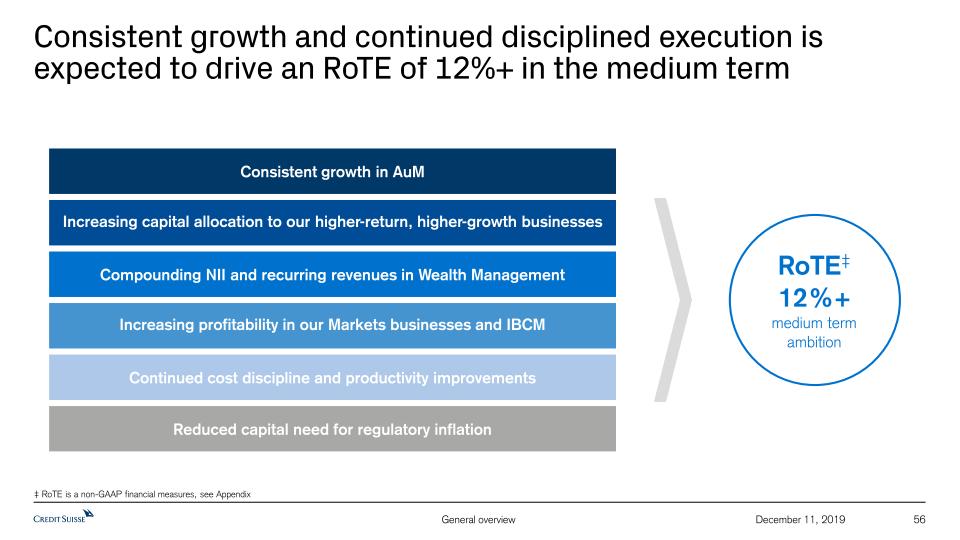 Consistent growth and continued disciplined execution is expected to drive an RoTE of 12%+ in the medium term

Consistent growth in AuM

Increasing capital allocation to our higher-return, higher-growth businesses

Compounding NII and recurring revenues in Wealth Management

Increasing profitability in our Markets businesses and IBCM

Continued cost discipline and productivity improvements

Reduced capital need for regulatory inflation

RoTE‡
12%+
medium term ambition

‡ RoTE is a non-GAAP financial measures, see Appendix

CREDIT SUISSE

General overview

December 11, 2019

56